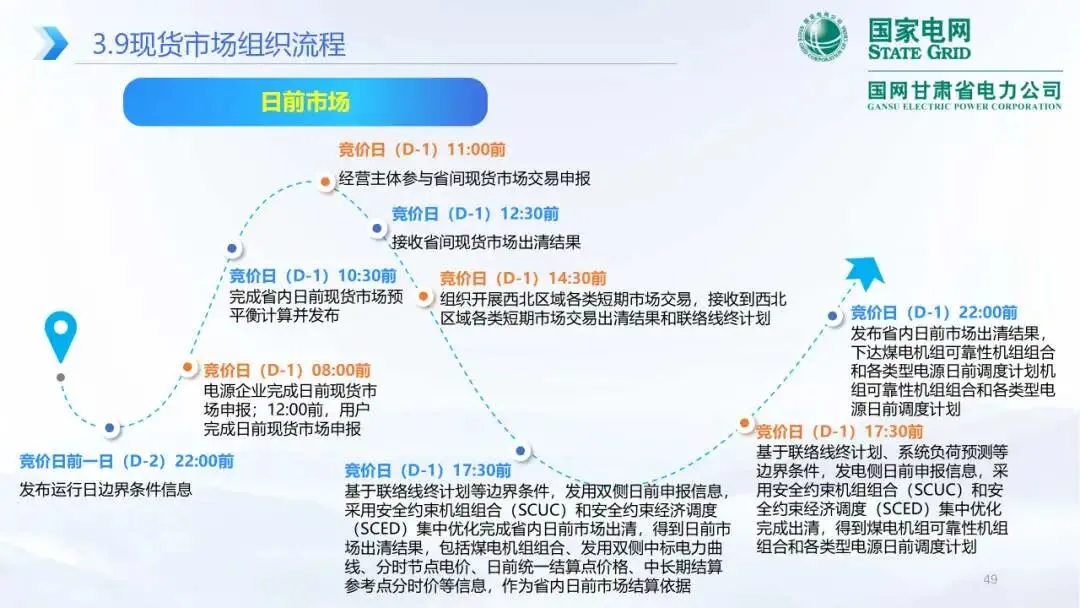 3.9现货市场组织流程

国家电网
STATE GRID
国网甘肃省电力公司
GANSU ELECTRIC POWER CORPORATION

日前市场

竞价日前一日（D-2）22:00前
发布运行日边界条件信息

竞价日（D-1）08:00前
电源企业完成日前现货市场申报；12:00前，用户完成日前现货市场申报

竞价日（D-1）10:30前
完成省内日前现货市场预平衡计算并发布

竞价日（D-1）11:00前
经营主体参与省间现货市场交易申报

竞价日（D-1）12:30前
接收省间现货市场出清结果

竞价日（D-1）14:30前
组织开展西北区域各类短期市场交易，接收到西北区域各类短期市场交易出清结果和联络线终计划

竞价日（D-1）17:30前
基于联络线终计划等边界条件，发用双侧日前申报信息，采用安全约束机组组合（SCUC）和安全约束经济调度（SCED）集中优化完成省内日前市场出清，得到日前市场出清结果，包括煤电机组组合、发用双侧中标电力曲线、分时节点电价、日前统一结算点价格、中长期结算参考点分时价等信息，作为省内日前市场结算依据

竞价日（D-1）17:30前
基于联络线终计划、系统负荷预测等边界条件，发电侧日前申报信息，采用安全约束机组组合（SCUC）和安全约束经济调度（SCED）集中优化完成出清，得到煤电机组可靠性机组组合和各类型电源日前调度计划

竞价日（D-1）22:00前
发布省内日前市场出清结果，下达煤电机组可靠性机组组合和各类型电源日前调度计划机组可靠性机组组合和各类型电源日前调度计划

49